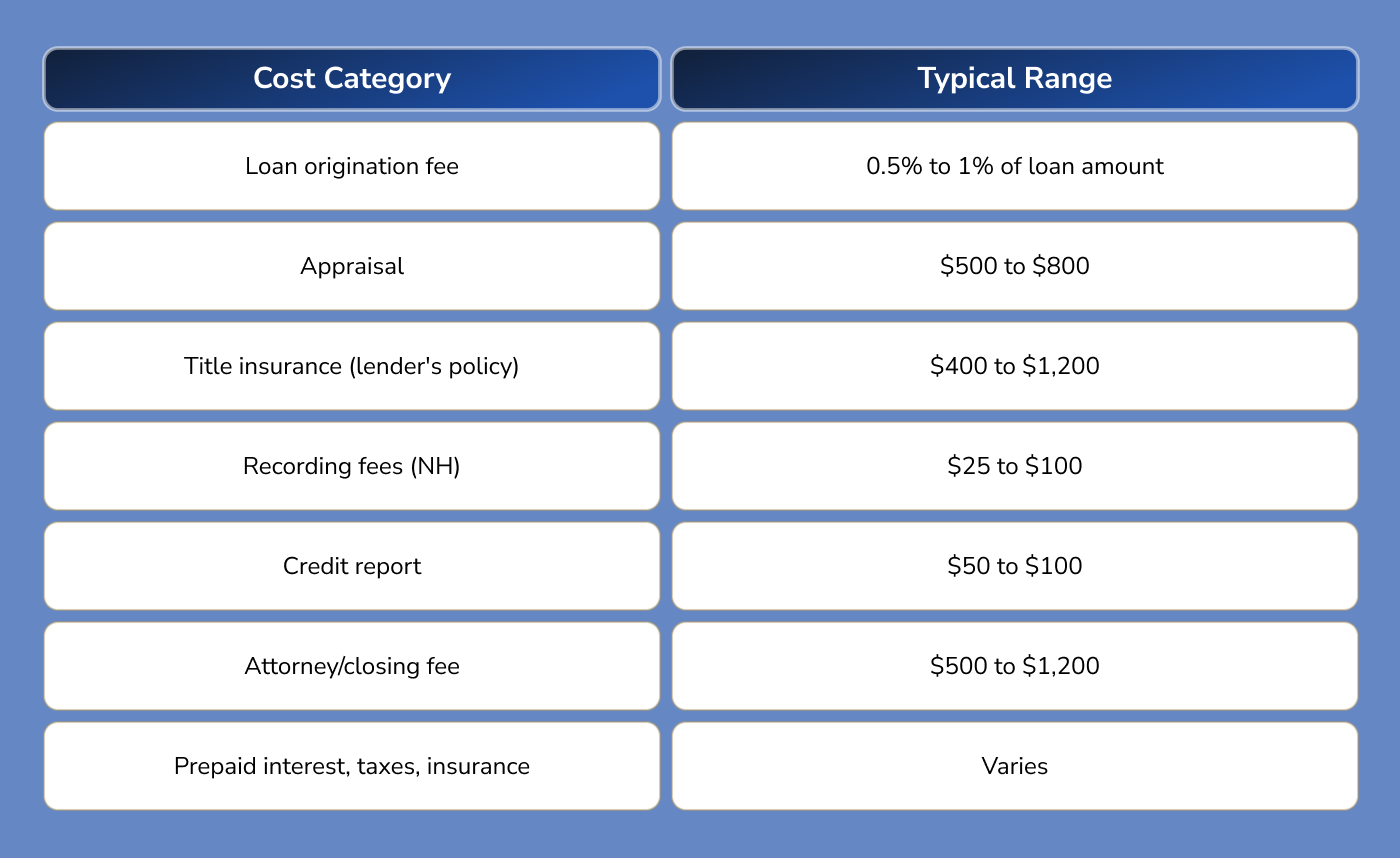 | Cost Category | Typical Range |
|---|---|
| Loan origination fee | 0.5% to 1% of loan amount |
| Appraisal | \$500 to \$800 |
| Title insurance (lender's policy) | \$400 to \$1,200 |
| Recording fees (NH) | \$25 to \$100 |
| Credit report | \$50 to \$100 |
| Attorney/closing fee | \$500 to \$1,200 |
| Prepaid interest, taxes, insurance | Varies |